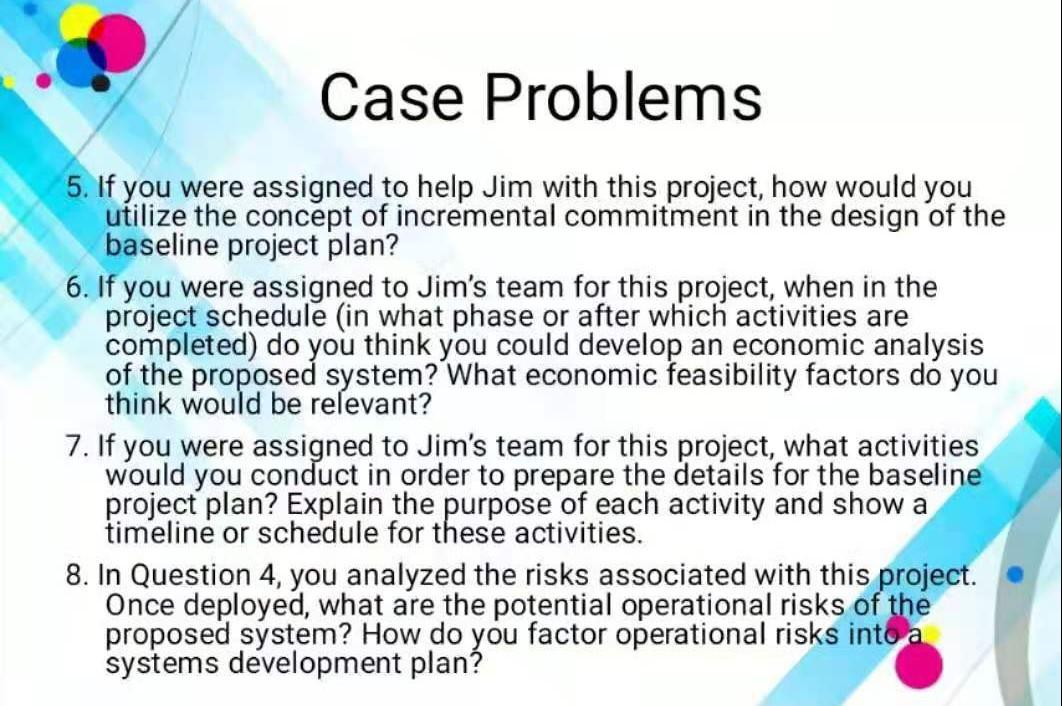 Case Problems

5. If you were assigned to help Jim with this project, how would you utilize the concept of incremental commitment in the design of the baseline project plan?

6. If you were assigned to Jim's team for this project, when in the project schedule (in what phase or after which activities are completed) do you think you could develop an economic analysis of the proposed system? What economic feasibility factors do you think would be relevant?

7. If you were assigned to Jim's team for this project, what activities would you conduct in order to prepare the details for the baseline project plan? Explain the purpose of each activity and show a timeline or schedule for these activities.

8. In Question 4, you analyzed the risks associated with this project. Once deployed, what are the potential operational risks of the proposed system? How do you factor operational risks into a systems development plan?